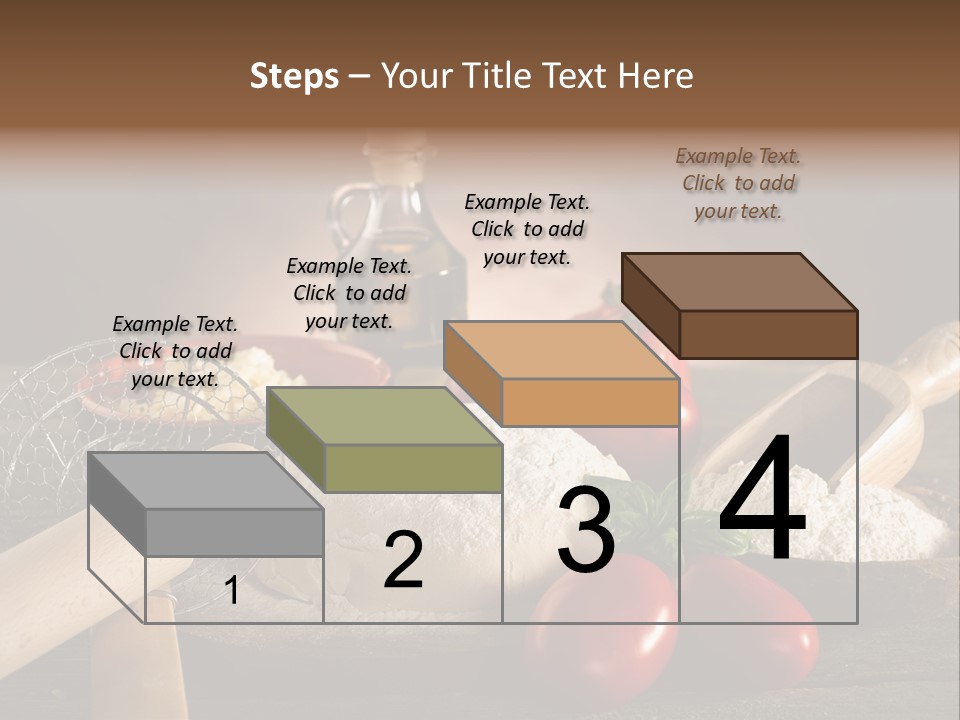 Steps – Your Title Text Here

Example Text. Click to add your text.

Example Text. Click to add your text.

Example Text. Click to add your text.

Example Text. Click to add your text.

1

2

3

4